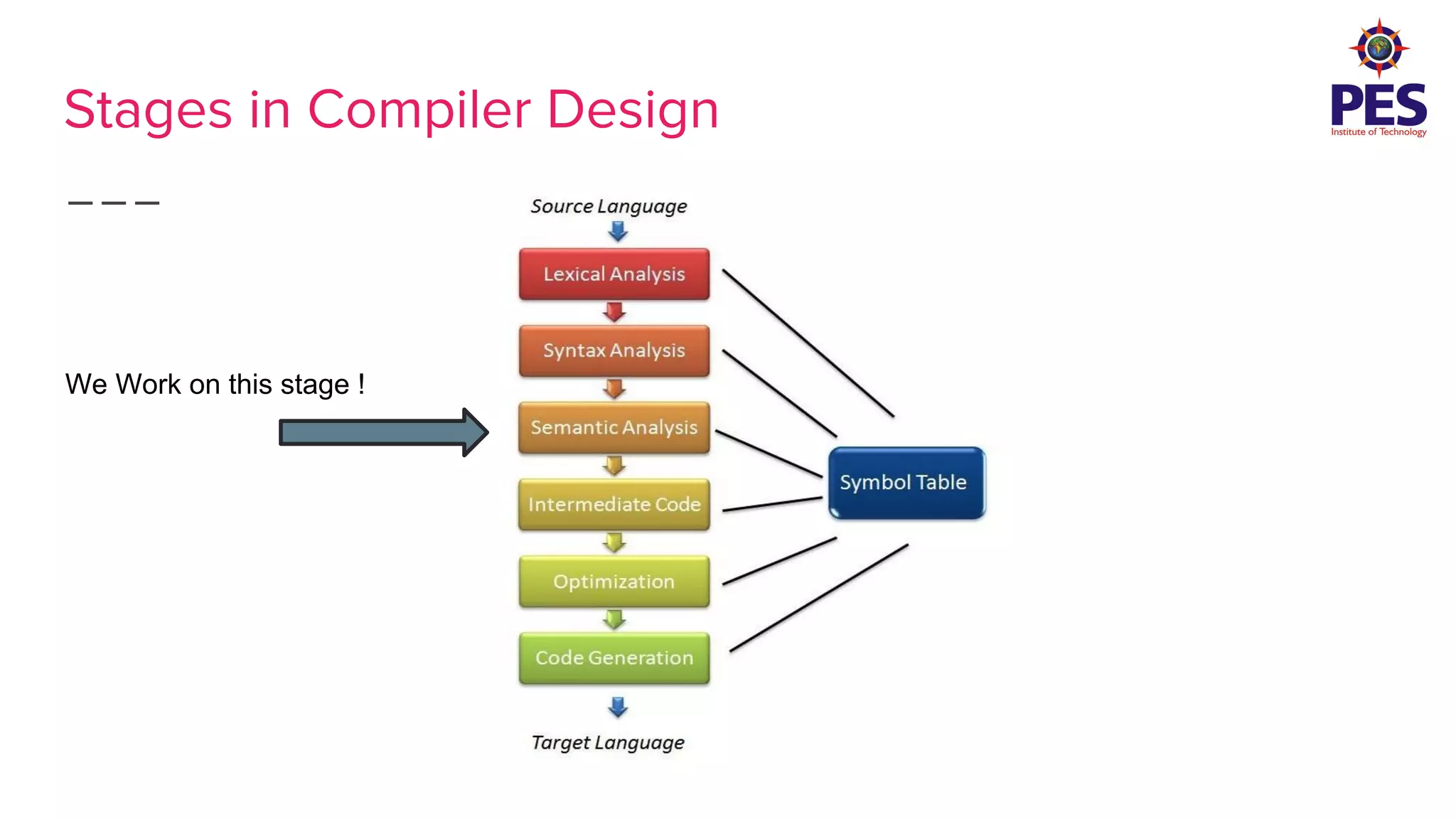 Stages in Compiler Design

PES
Institute of Technology

We Work on this stage !

Source Language

Lexical Analysis

Syntax Analysis

Semantic Analysis

Intermediate Code

Optimization

Code Generation

Target Language

Symbol Table